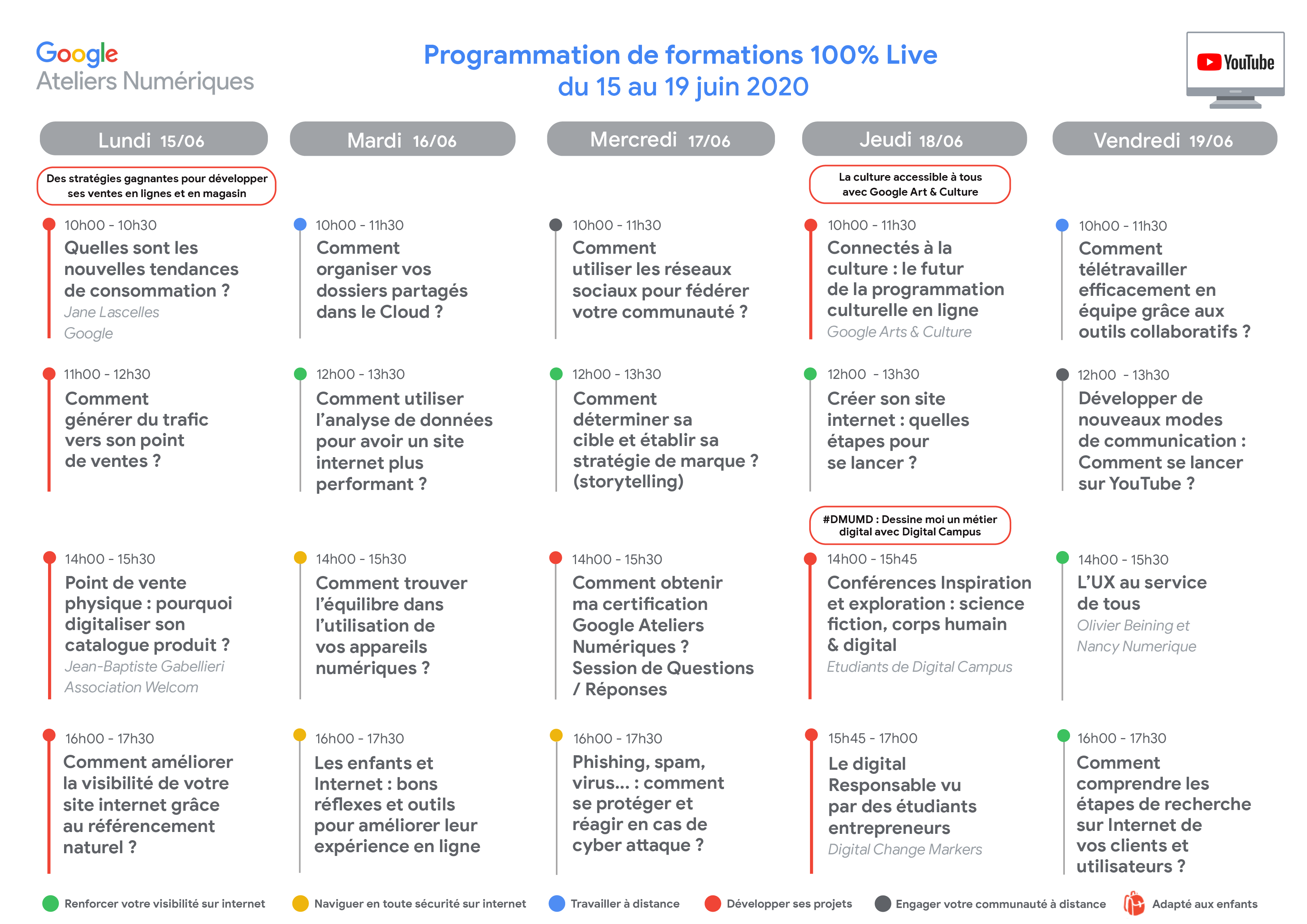 Google
Ateliers Numériques

Programmation de formations 100% Live
du 15 au 19 juin 2020

YouTube

Lundi 15/06

Des stratégies gagnantes pour développer ses ventes en lignes et en magasin

10h00 - 10h30
Quelles sont les nouvelles tendances de consommation ?
Jane Lascelles
Google

11h00 - 12h30
Comment générer du trafic vers son point de ventes ?

14h00 - 15h30
Point de vente physique : pourquoi digitaliser son catalogue produit ?
Jean-Baptiste Gabellieri
Association Welcom

16h00 - 17h30
Comment améliorer la visibilité de votre site internet grâce au référencement naturel ?

Mardi 16/06

10h00 - 11h30
Comment organiser vos dossiers partagés dans le Cloud ?

12h00 - 13h30
Comment utiliser l'analyse de données pour avoir un site internet plus performant ?

14h00 - 15h30
Comment trouver l'équilibre dans l'utilisation de vos appareils numériques ?

16h00 - 17h30
Les enfants et Internet : bons réflexes et outils pour améliorer leur expérience en ligne

Mercredi 17/06

10h00 - 11h30
Comment utiliser les réseaux sociaux pour fédérer votre communauté ?

12h00 - 13h30
Comment déterminer sa cible et établir sa stratégie de marque ? (storytelling)

14h00 - 15h30
Comment obtenir ma certification Google Ateliers Numériques ? Session de Questions / Réponses

16h00 - 17h30
Phishing, spam, virus... : comment se protéger et réagir en cas de cyber attaque ?

Jeudi 18/06

La culture accessible à tous avec Google Art & Culture

10h00 - 11h30
Connectés à la culture : le futur de la programmation culturelle en ligne
Google Arts & Culture

12h00 - 13h30
Créer son site internet : quelles étapes pour se lancer ?

#DMUMD : Dessine moi un métier digital avec Digital Campus

14h00 - 15h45
Conférences Inspiration et exploration : science fiction, corps humain & digital
Etudiants de Digital Campus

15h45 - 17h00
Le digital Responsable vu par des étudiants entrepreneurs
Digital Change Markers

Vendredi 19/06

10h00 - 11h30
Comment télétravailler efficacement en équipe grâce aux outils collaboratifs ?

12h00 - 13h30
Développer de nouveaux modes de communication : Comment se lancer sur YouTube ?

14h00 - 15h30
L'UX au service de tous
Olivier Beining et
Nancy Numerique

16h00 - 17h30
Comment comprendre les étapes de recherche sur Internet de vos clients et utilisateurs ?

Renforcer votre visibilité sur internet
Naviguer en toute sécurité sur internet
Travailler à distance
Développer ses projets
Engager votre communauté à distance
Adapté aux enfants